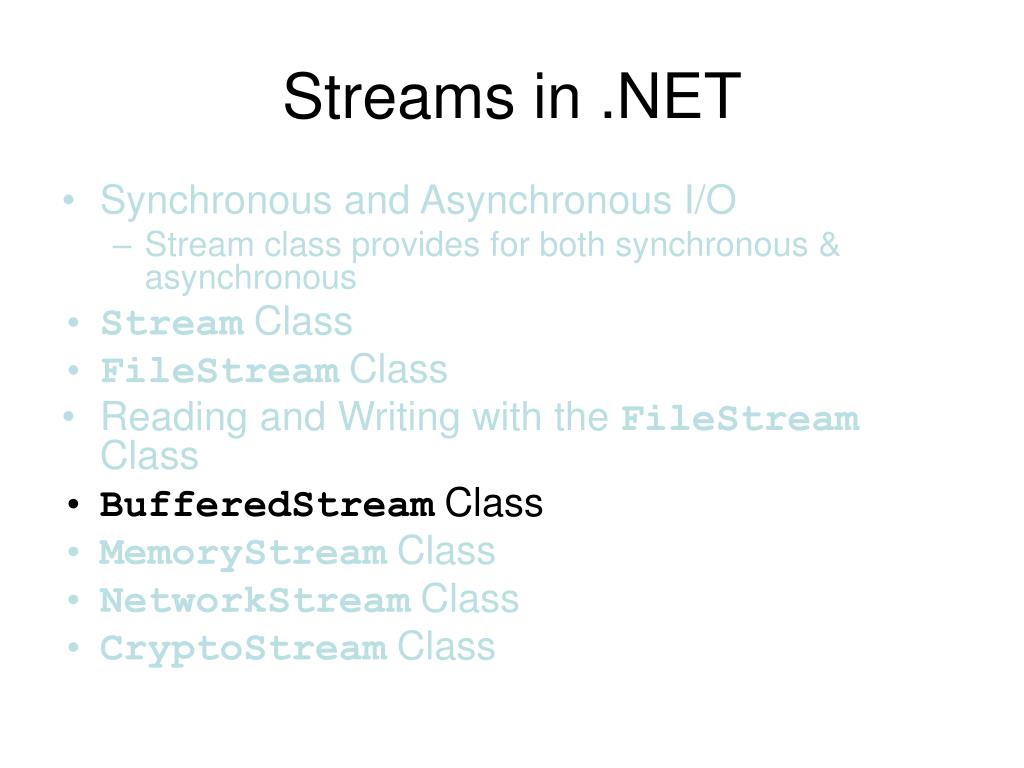 Streams in .NET

• Synchronous and Asynchronous I/O
  – Stream class provides for both synchronous & asynchronous
• Stream Class
• FileStream Class
• Reading and Writing with the FileStream Class
• BufferedStream Class
• MemoryStream Class
• NetworkStream Class
• CryptoStream Class